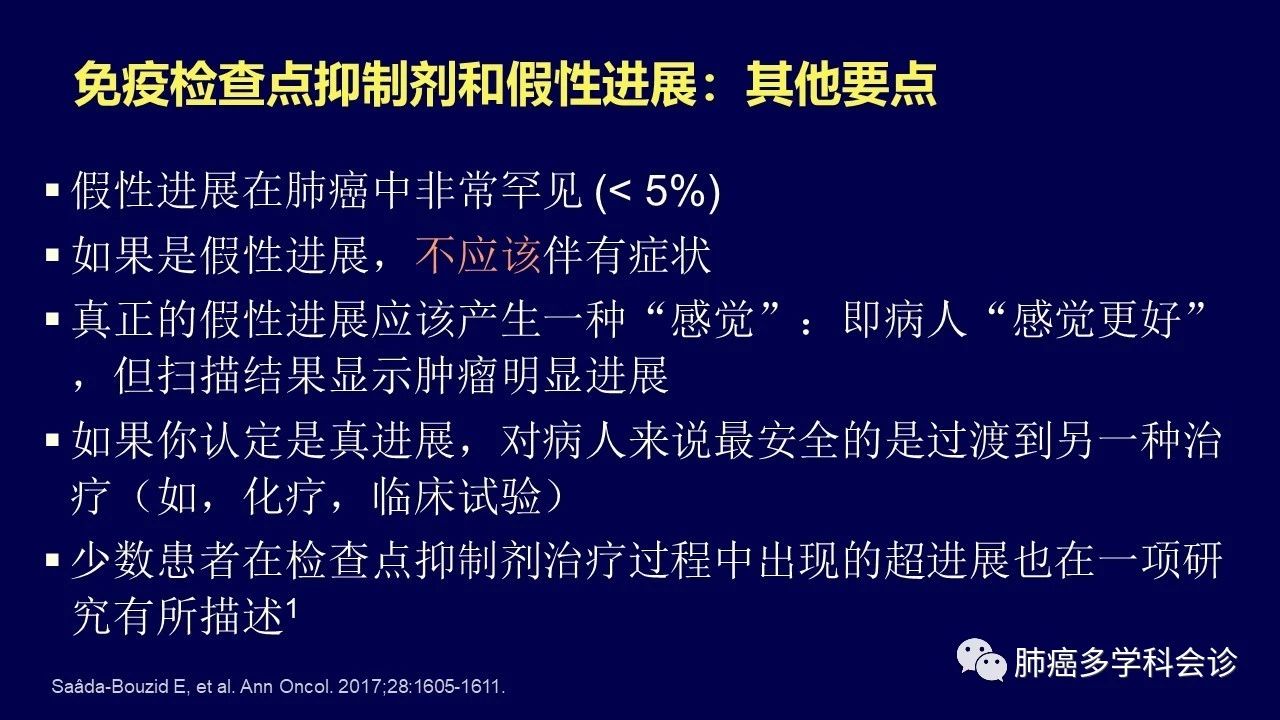 免疫检查点抑制剂和假性进展：其他要点

▪ 假性进展在肺癌中非常罕见 (< 5%)

▪ 如果是假性进展，不应该伴有症状

▪ 真正的假性进展应该产生一种“感觉”：即病人“感觉更好”，但扫描结果显示肿瘤明显进展

▪ 如果你认定是真进展，对病人来说最安全的是过渡到另一种治疗（如，化疗，临床试验）

▪ 少数患者在检查点抑制剂治疗过程中出现的超进展也在一项研究有所描述$^1$

Saâda-Bouzid E, et al. Ann Oncol. 2017;28:1605-1611.

肺癌多学科会诊